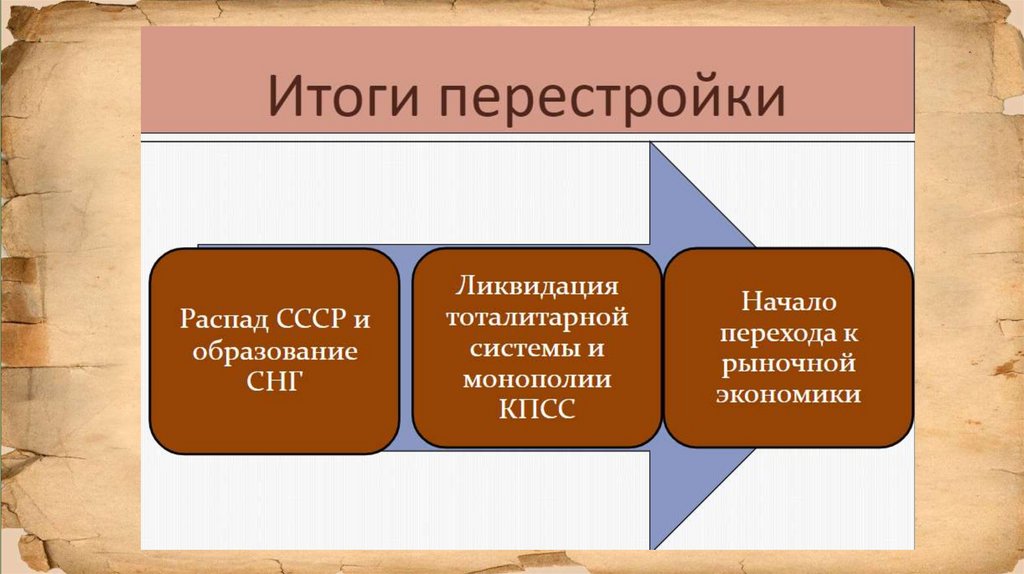 Итоги перестройки

Распад СССР и образование СНГ

Ликвидация тоталитарной системы и монополии КПСС

Начало перехода к рыночной экономики